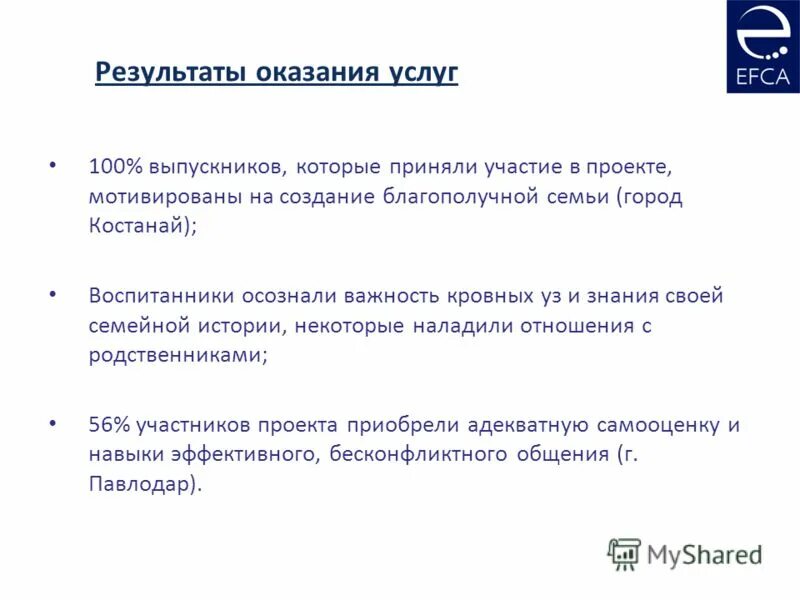 EFCA

Результаты оказания услуг

• 100% выпускников, которые приняли участие в проекте, мотивированы на создание благополучной семьи (город Костанай);

• Воспитанники осознали важность кровных уз и знания своей семейной истории, некоторые наладили отношения с родственниками;

• 56% участников проекта приобрели адекватную самооценку и навыки эффективного, бесконфликтного общения (г. Павлодар).

MyShared